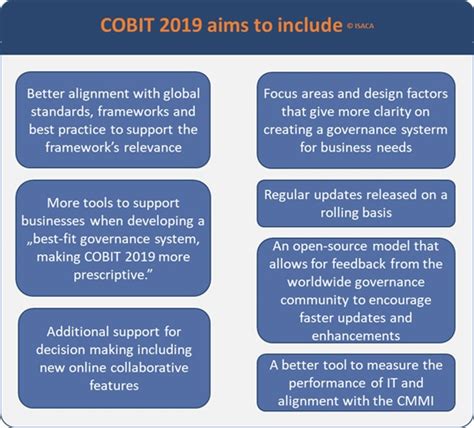 COBIT 2019 aims to include © ISACA

Better alignment with global standards, frameworks and best practice to support the framework's relevance

More tools to support businesses when developing a „best-fit governance system, making COBIT 2019 more prescriptive."

Additional support for decision making including new online collaborative features

Focus areas and design factors that give more clarity on creating a governance systerm for business needs

Regular updates released on a rolling basis

An open-source model that allows for feedback from the worldwide governance community to encourage faster updates and enhancements

A better tool to measure the performance of IT and alignment with the CMMI